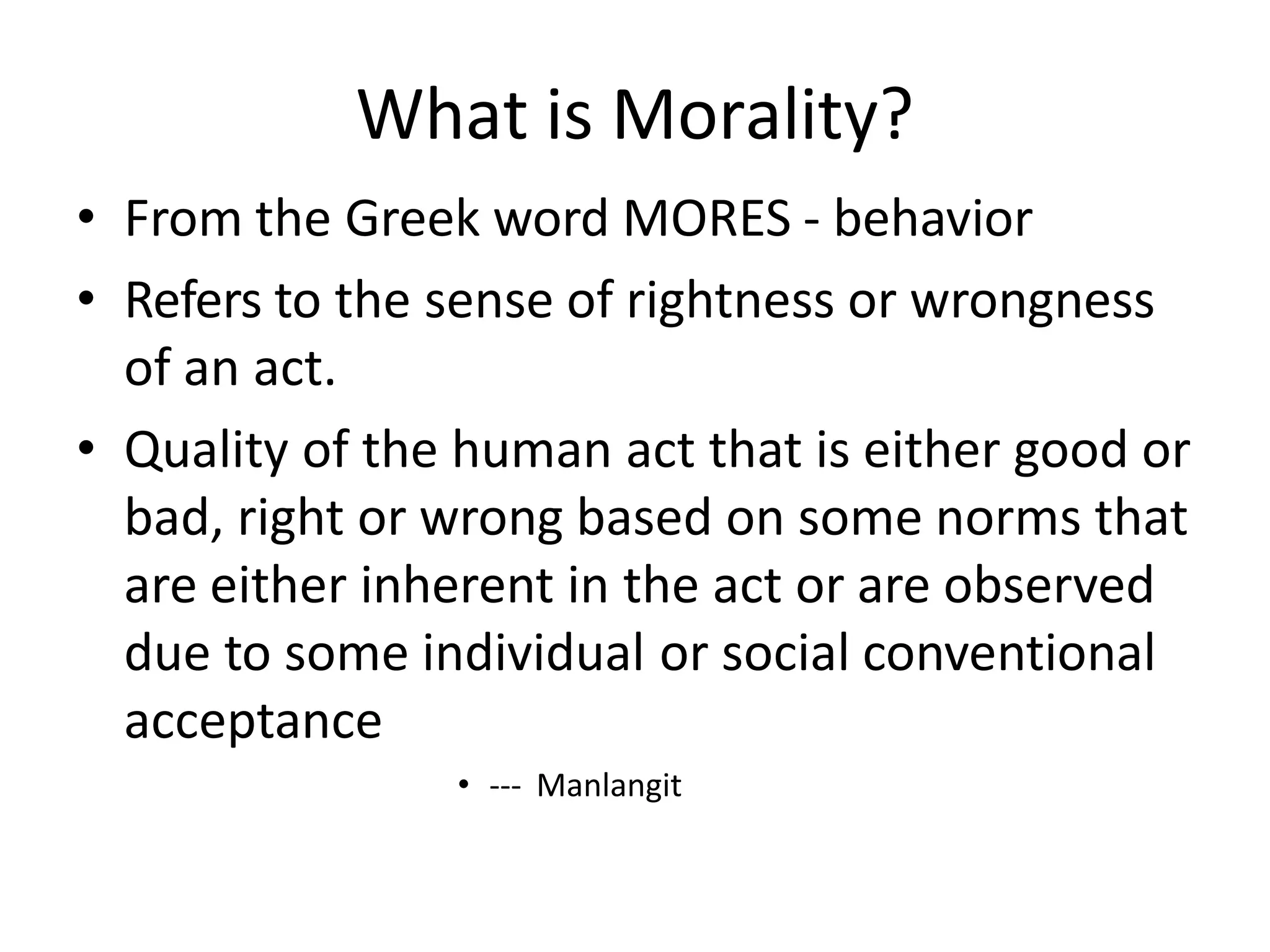 What is Morality?

• From the Greek word MORES - behavior
• Refers to the sense of rightness or wrongness of an act.
• Quality of the human act that is either good or bad, right or wrong based on some norms that are either inherent in the act or are observed due to some individual or social conventional acceptance

• --- Manlangit